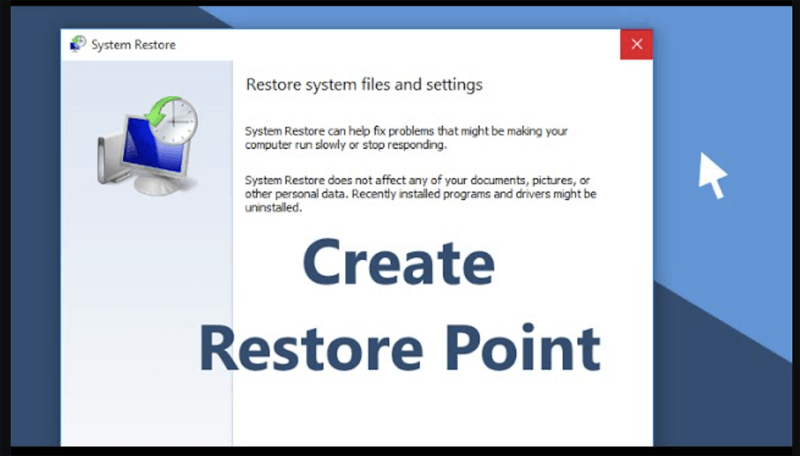 System Restore

Restore system files and settings

System Restore can help fix problems that might be making your computer run slowly or stop responding.

System Restore does not affect any of your documents, pictures, or other personal data. Recently installed programs and drivers might be uninstalled.

Create Restore Point